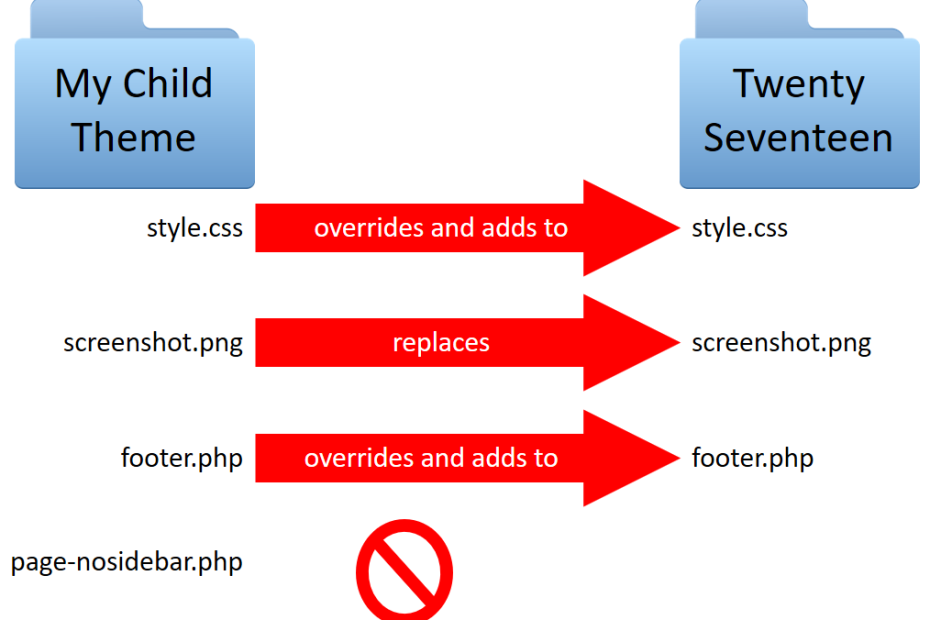 My Child Theme

Twenty Seventeen

style.css

overrides and adds to

style.css

screenshot.png

replaces

screenshot.png

footer.php

overrides and adds to

footer.php

page-nosidebar.php